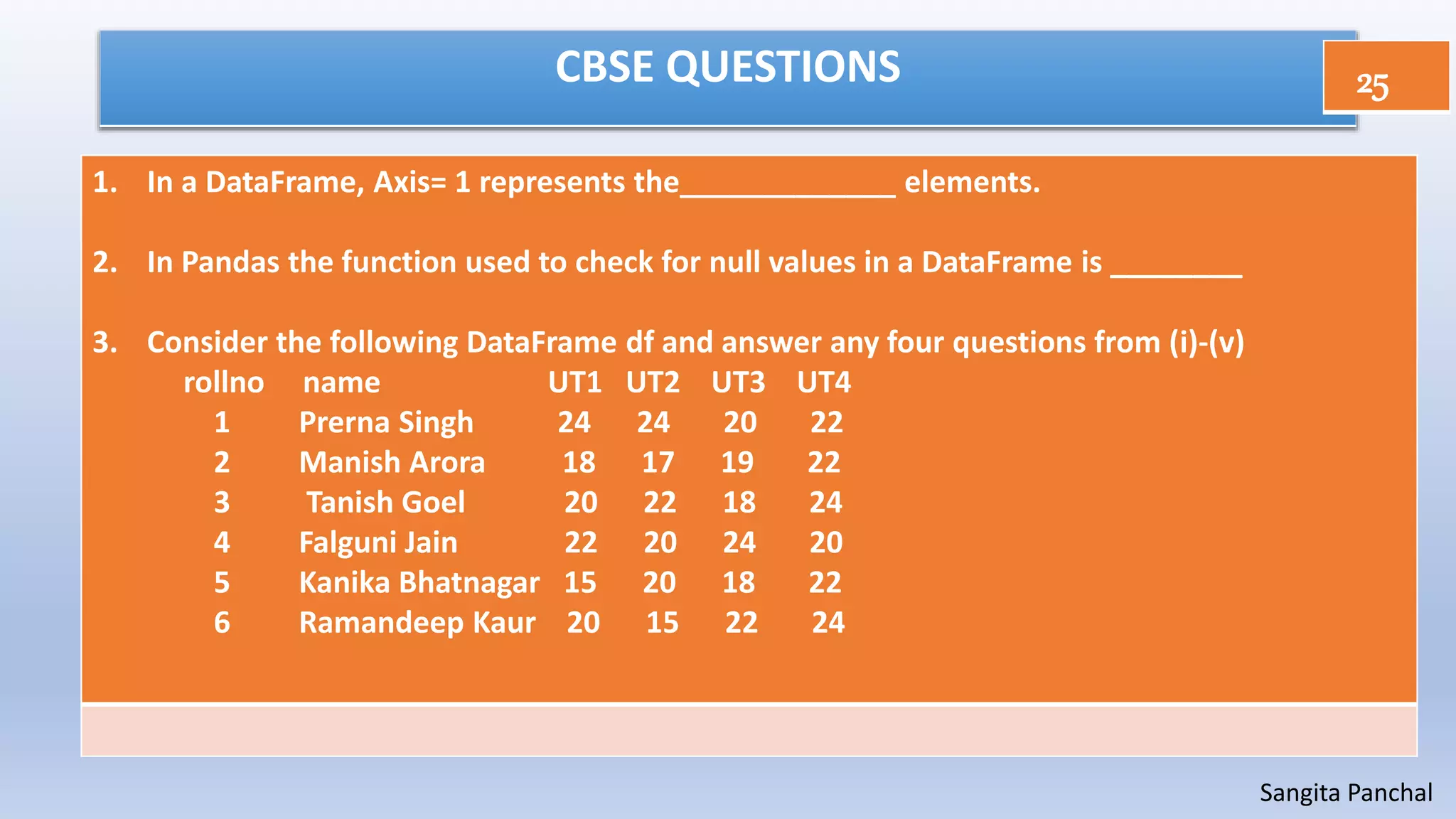 CBSE QUESTIONS

25

1. In a DataFrame, Axis= 1 represents the_____________ elements.

2. In Pandas the function used to check for null values in a DataFrame is ________

3. Consider the following DataFrame df and answer any four questions from (i)-(v)

| rollno | name | UT1 | UT2 | UT3 | UT4 |
|---|---|---|---|---|---|
| 1 | Prerna Singh | 24 | 24 | 20 | 22 |
| 2 | Manish Arora | 18 | 17 | 19 | 22 |
| 3 | Tanish Goel | 20 | 22 | 18 | 24 |
| 4 | Falguni Jain | 22 | 20 | 24 | 20 |
| 5 | Kanika Bhatnagar | 15 | 20 | 18 | 22 |
| 6 | Ramandeep Kaur | 20 | 15 | 22 | 24 |

Sangita Panchal